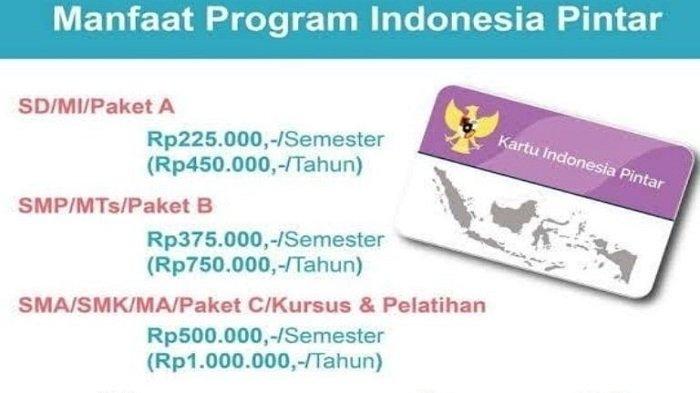 Manfaat Program Indonesia Pintar

SD/MI/Paket A

Rp225.000,-/Semester
(Rp450.000,-/Tahun)

SMP/MTs/Paket B

Rp375.000,-/Semester
(Rp750.000,-/Tahun)

SMA/SMK/MA/Paket C/Kursus & Pelatihan

Rp500.000,-/Semester
(Rp1.000.000,-/Tahun)

Kartu Indonesia Pintar